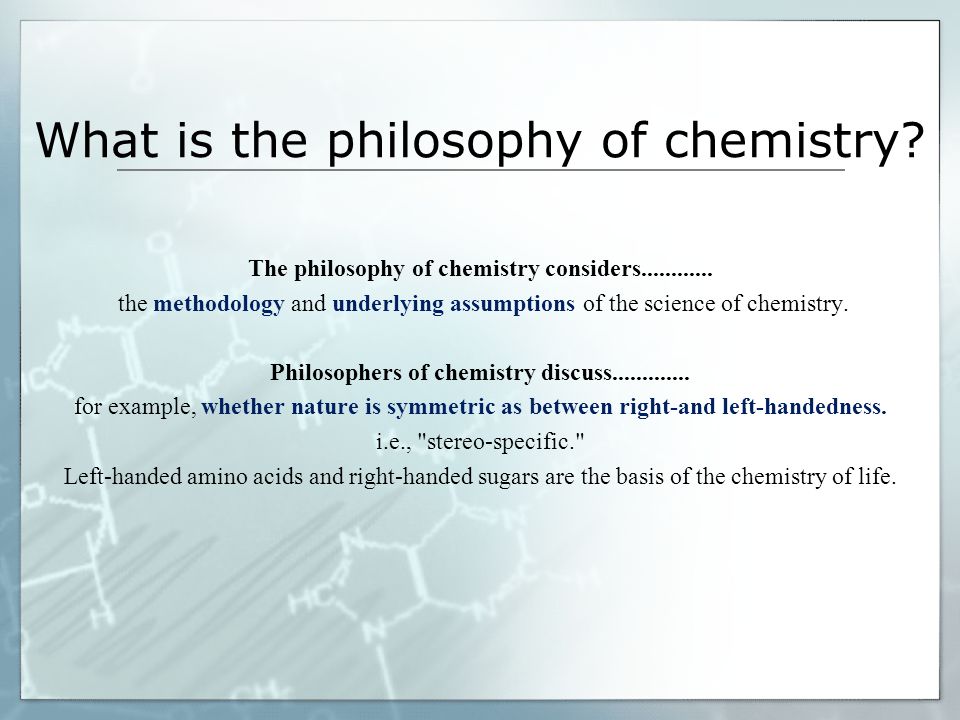 What is the philosophy of chemistry?

The philosophy of chemistry considers............

the methodology and underlying assumptions of the science of chemistry.

Philosophers of chemistry discuss.............

for example, whether nature is symmetric as between right-and left-handedness.

i.e., "stereo-specific."

Left-handed amino acids and right-handed sugars are the basis of the chemistry of life.